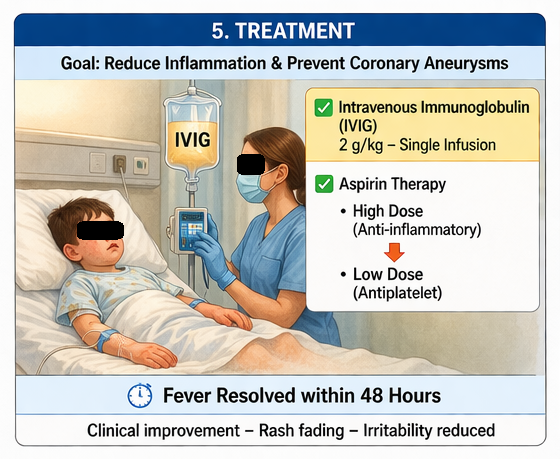 5. TREATMENT

Goal: Reduce Inflammation & Prevent Coronary Aneurysms

IVIG

Intravenous Immunoglobulin (IVIG)
2 g/kg – Single Infusion

Aspirin Therapy

• High Dose (Anti-inflammatory)

• Low Dose (Antiplatelet)

Fever Resolved within 48 Hours

Clinical improvement – Rash fading – Irritability reduced